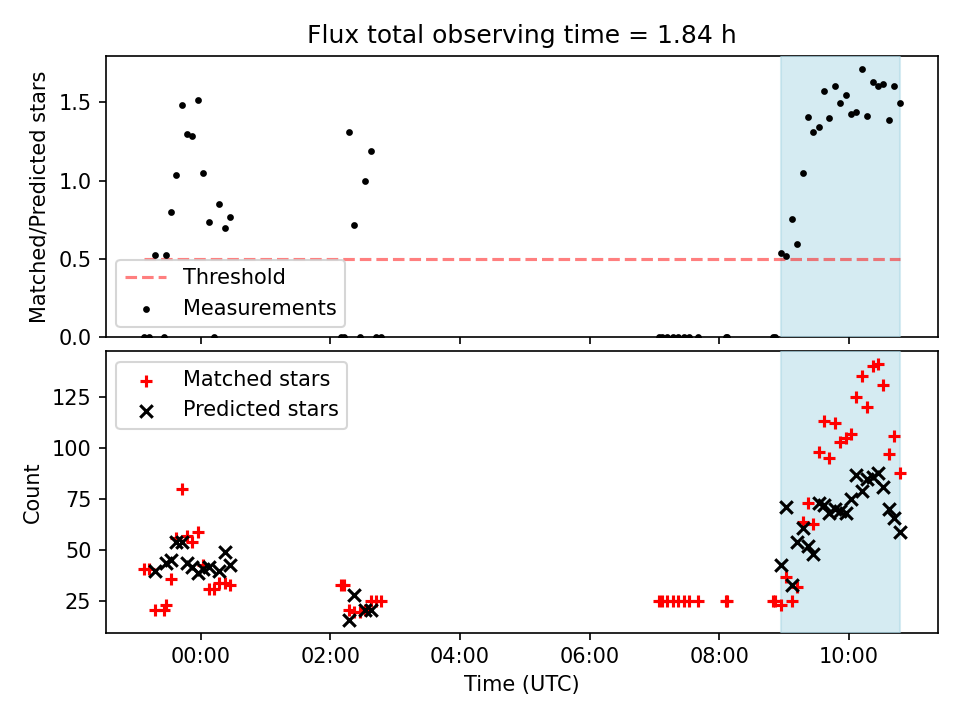 Flux total observing time = 1.84 h

Matched/Predicted stars

1.5
1.0
0.5
0.0

Threshold
Measurements

Matched stars
Predicted stars

Count

125
100
75
50
25

00:00
02:00
04:00
06:00
08:00
10:00

Time (UTC)